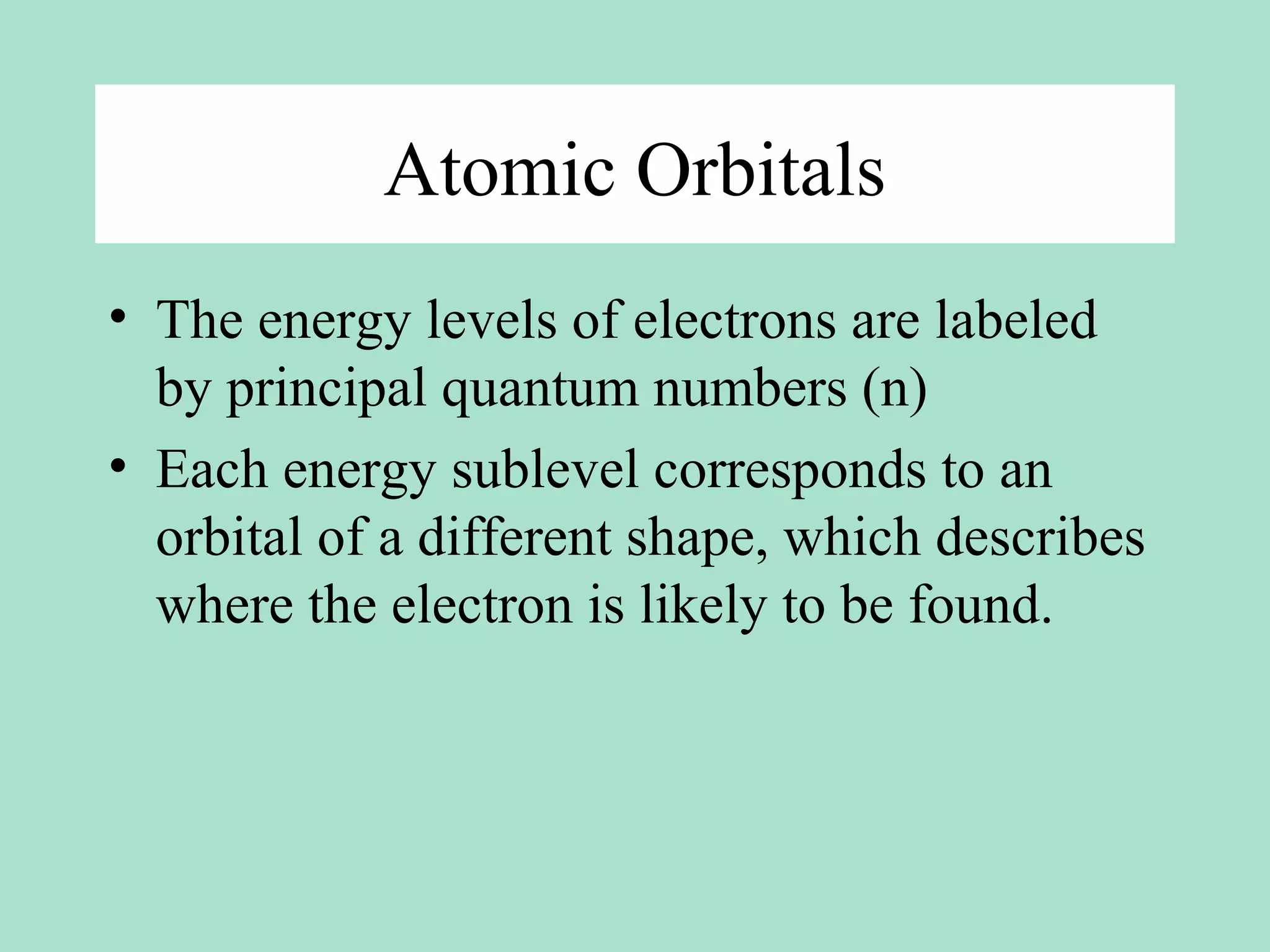 Atomic Orbitals

• The energy levels of electrons are labeled by principal quantum numbers (n)
• Each energy sublevel corresponds to an orbital of a different shape, which describes where the electron is likely to be found.